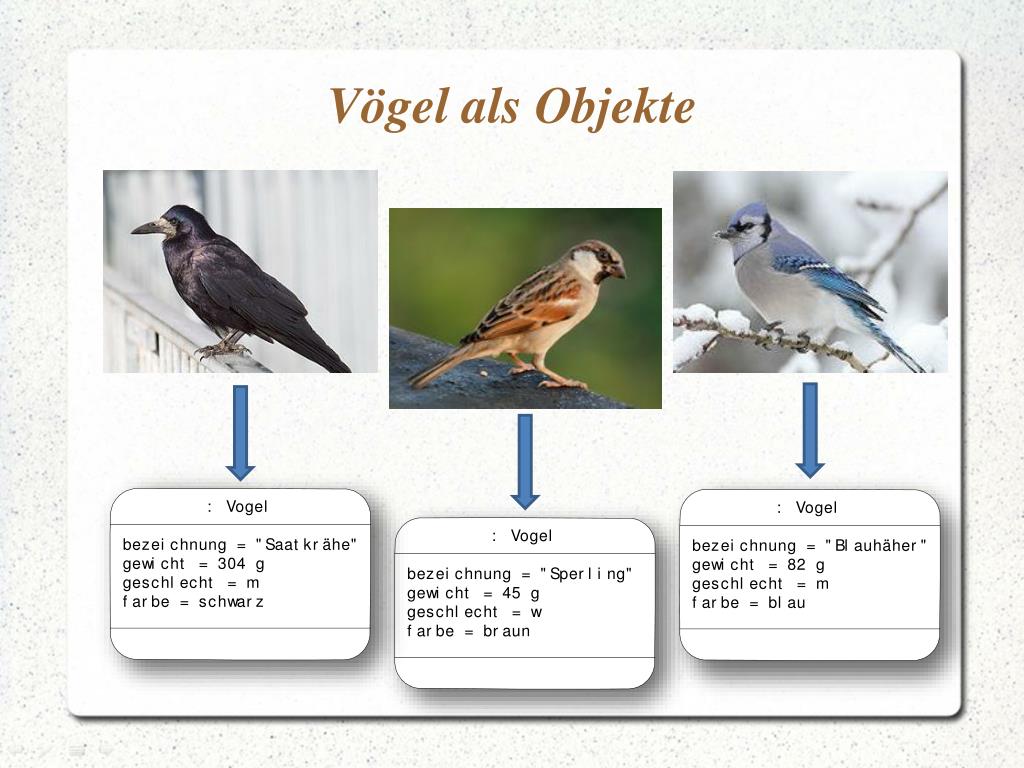 Vögel als Objekte

: Vogel

bezeichnung = "Saatkrähe"
gewicht = 304 g
geschlecht = m
farbe = schwarz

: Vogel

bezeichnung = "Sperling"
gewicht = 45 g
geschlecht = w
farbe = braun

: Vogel

bezeichnung = "Blauhäher"
gewicht = 82 g
geschlecht = m
farbe = blau